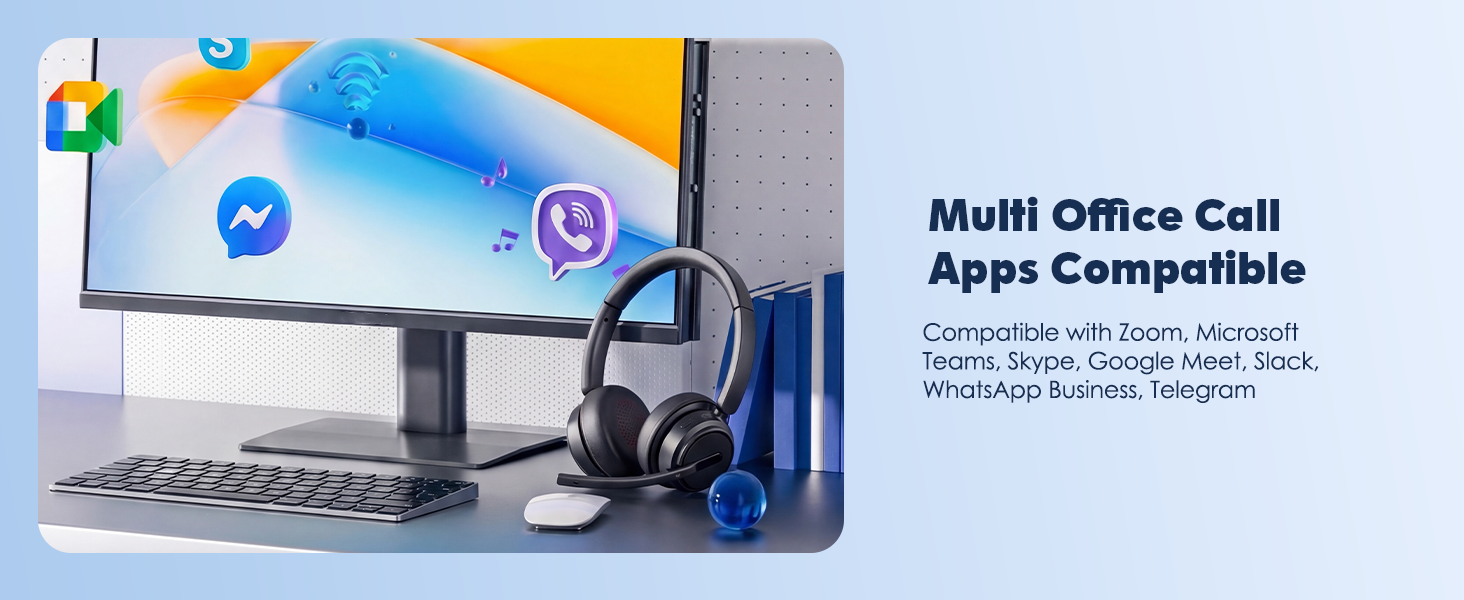 Multi Office Call Apps Compatible

Compatible with Zoom, Microsoft Teams, Skype, Google Meet, Slack, WhatsApp Business, Telegram